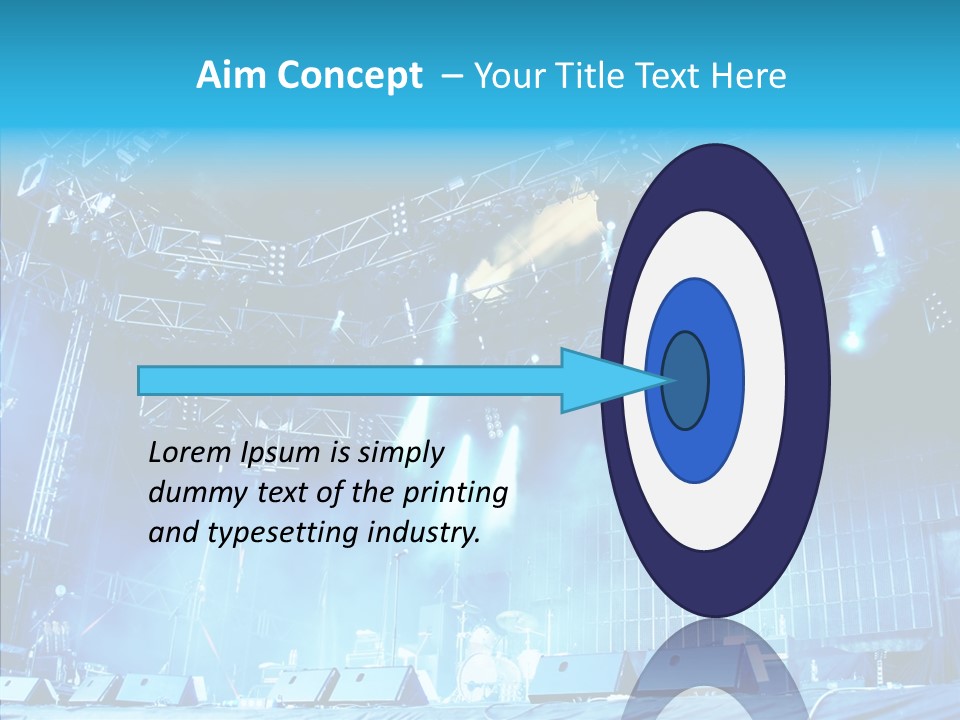 Aim Concept – Your Title Text Here

Lorem Ipsum is simply dummy text of the printing and typesetting industry.